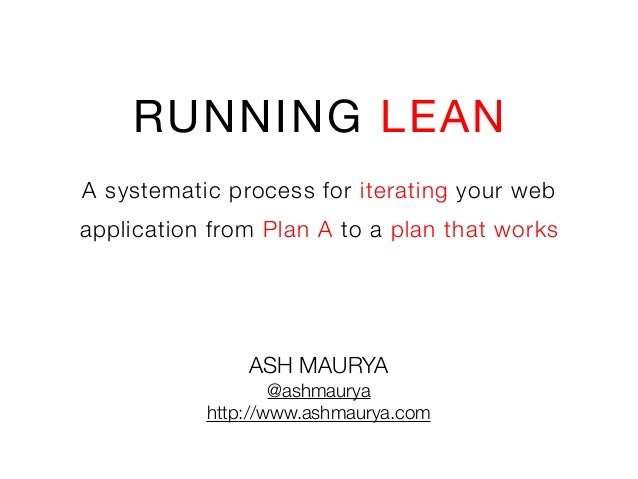 RUNNING LEAN

A systematic process for iterating your web application from Plan A to a plan that works

ASH MAURYA
@ashmaurya
http://www.ashmaurya.com